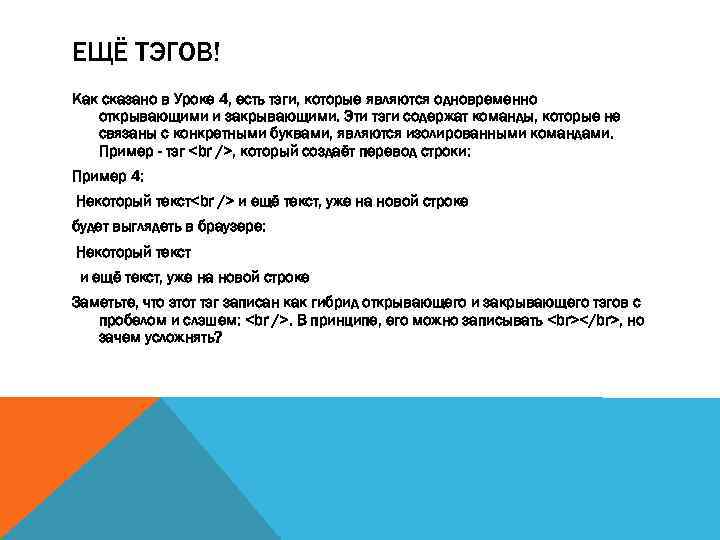 ЕЩЁ ТЭГОВ!

Как сказано в Уроке 4, есть тэги, которые являются одновременно открывающими и закрывающими. Эти тэги содержат команды, которые не связаны с конкретными буквами, являются изолированными командами. Пример - тэг <br />, который создаёт перевод строки:

Пример 4:

Некоторый текст<br /> и ещё текст, уже на новой строке

будет выглядеть в браузере:

Некоторый текст

и ещё текст, уже на новой строке

Заметьте, что этот тэг записан как гибрид открывающего и закрывающего тэгов с пробелом и слэшем: <br />. В принципе, его можно записывать <br></br>, но зачем усложнять?